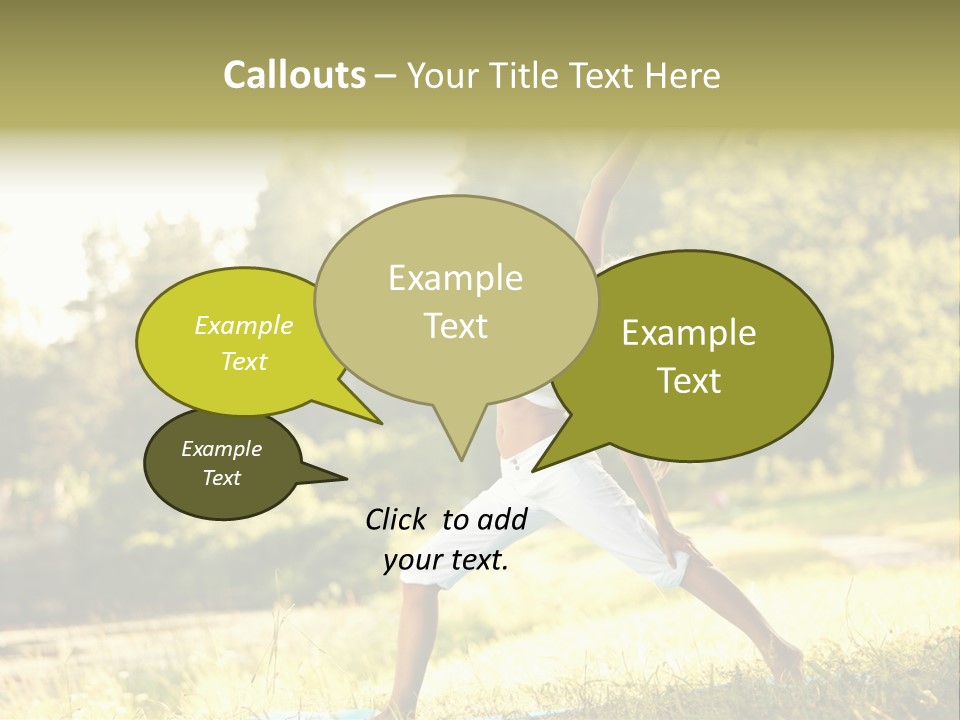 Callouts – Your Title Text Here

Example Text

Example Text

Example Text

Example Text

Click to add your text.